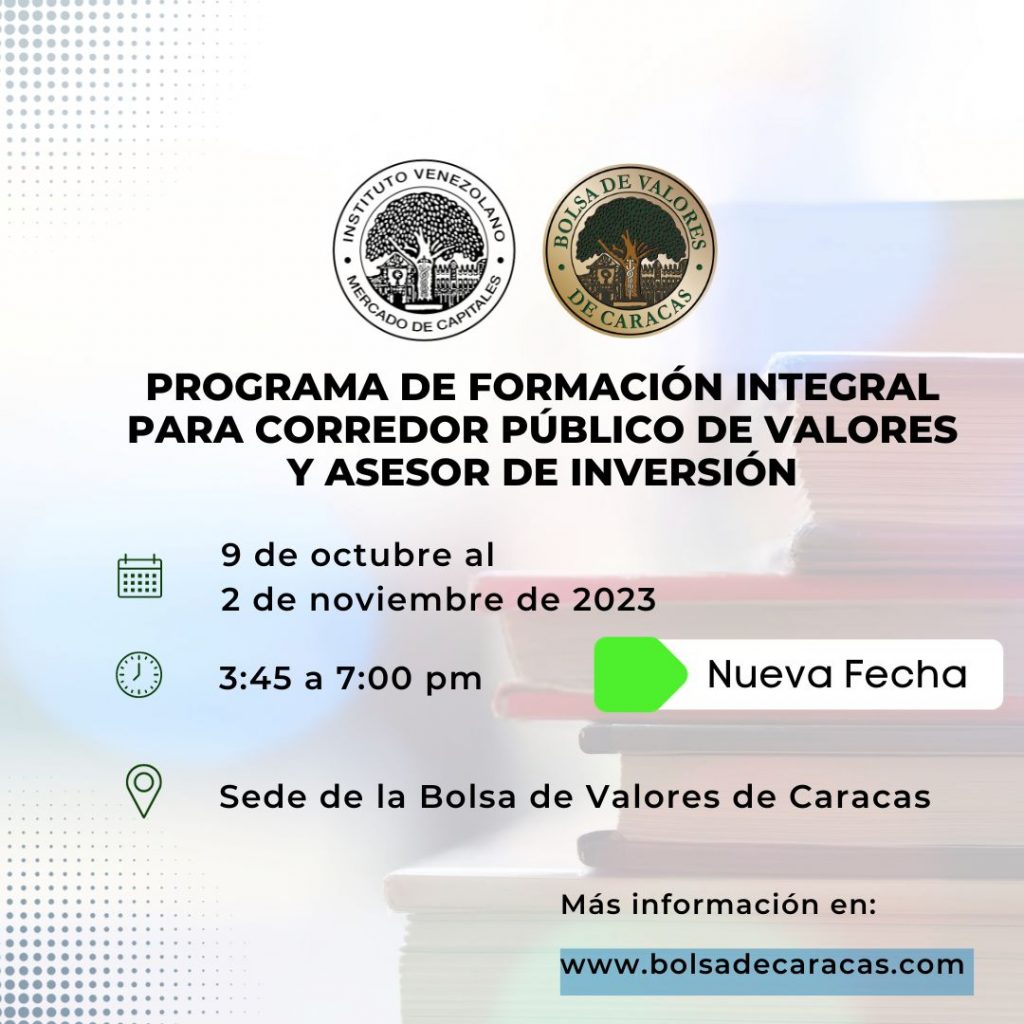 INSTITUTO VENEZOLANO
MERCADO DE CAPITALES

BOLSA DE VALORES
DE CARACAS

PROGRAMA DE FORMACIÓN INTEGRAL PARA CORREDOR PÚBLICO DE VALORES Y ASESOR DE INVERSIÓN

9 de octubre al
2 de noviembre de 2023

3:45 a 7:00 pm

Nueva Fecha

Sede de la Bolsa de Valores de Caracas

Más información en:

www.bolsadecaracas.com